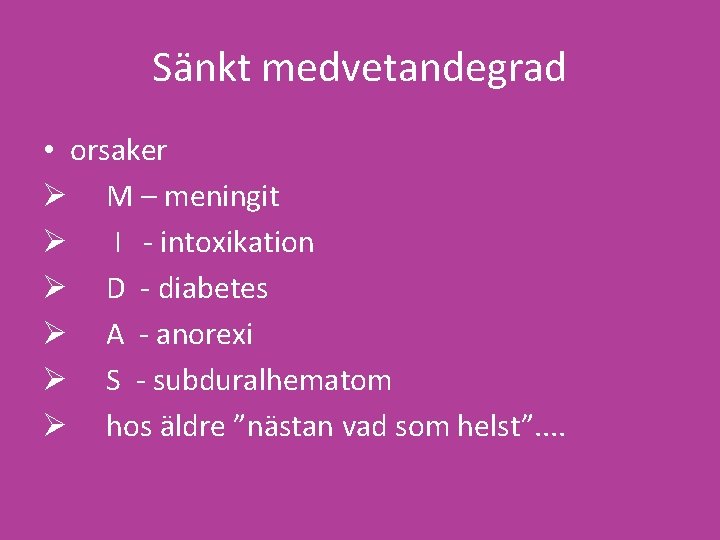 Sänkt medvetandegrad

• orsaker
➢ M – meningit
➢ I - intoxikation
➢ D - diabetes
➢ A - anorexi
➢ S - subduralhematom
➢ hos äldre ”nästan vad som helst”....